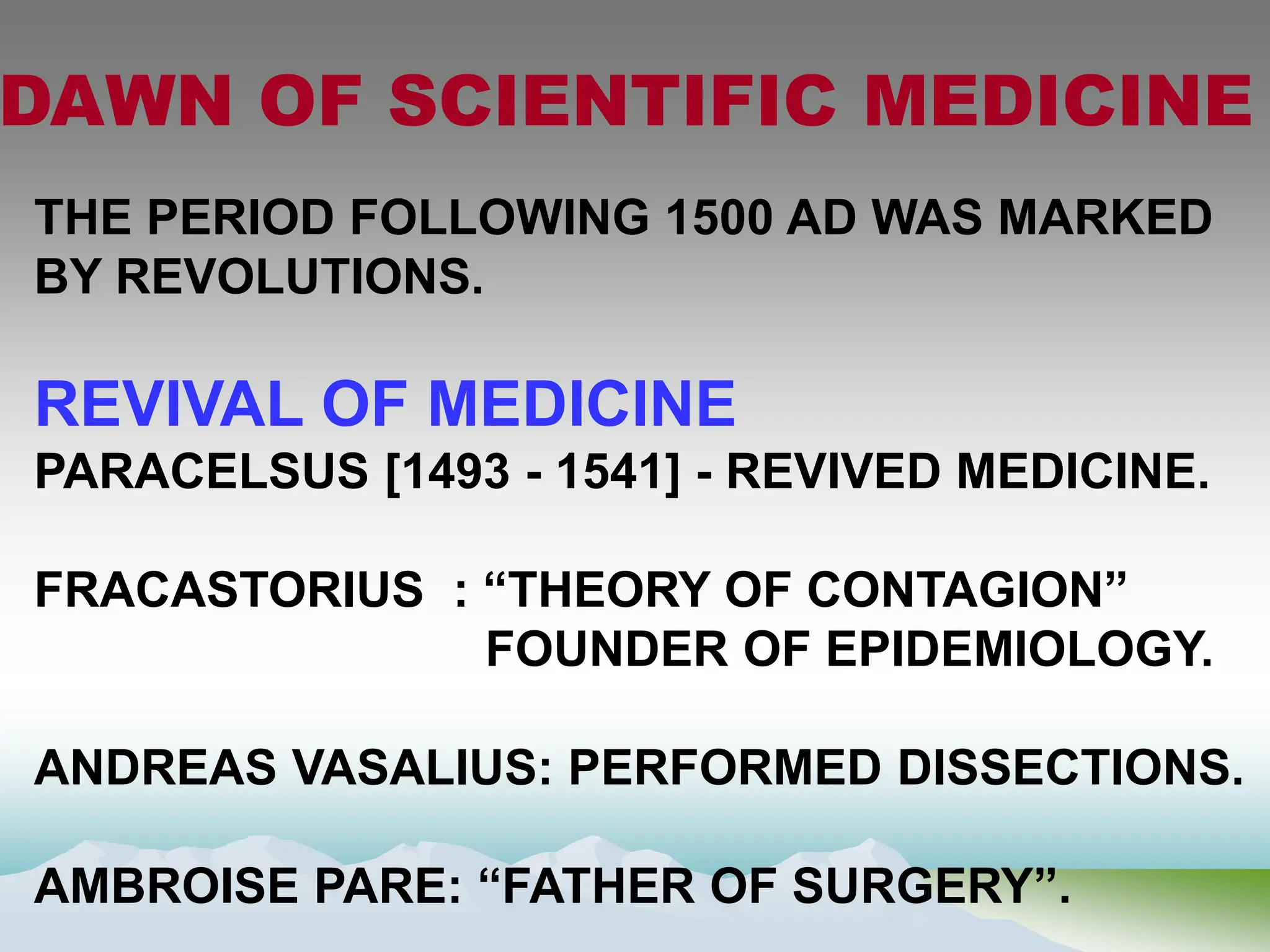 DAWN OF SCIENTIFIC MEDICINE

THE PERIOD FOLLOWING 1500 AD WAS MARKED BY REVOLUTIONS.

REVIVAL OF MEDICINE
PARACELSUS [1493 - 1541] - REVIVED MEDICINE.

FRACASTORIUS : “THEORY OF CONTAGION”
FOUNDER OF EPIDEMIOLOGY.

ANDREAS VASALIUS: PERFORMED DISSECTIONS.

AMBROISE PARE: “FATHER OF SURGERY”.